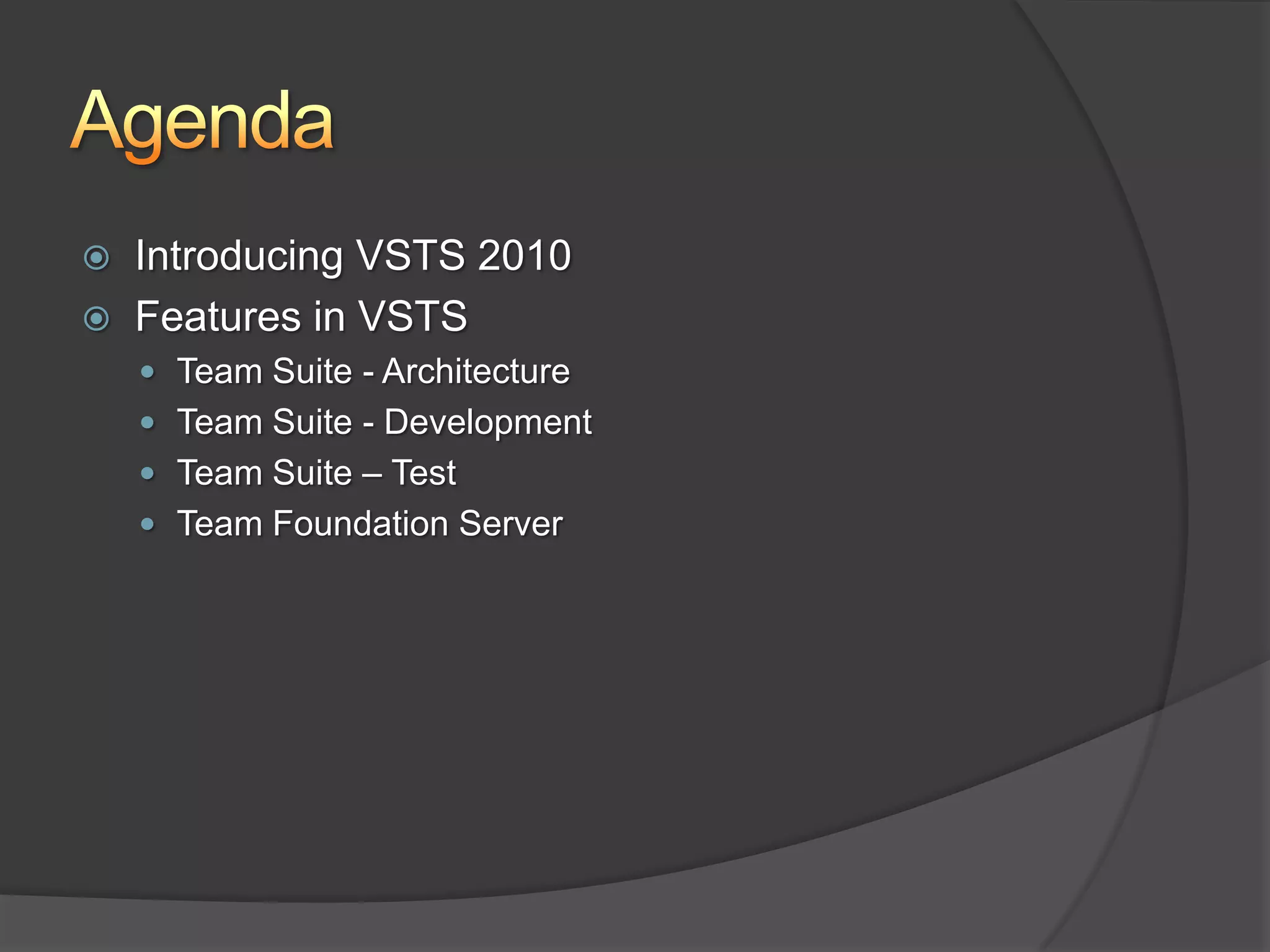 Agenda

Introducing VSTS 2010
Features in VSTS
Team Suite - Architecture
Team Suite - Development
Team Suite – Test
Team Foundation Server